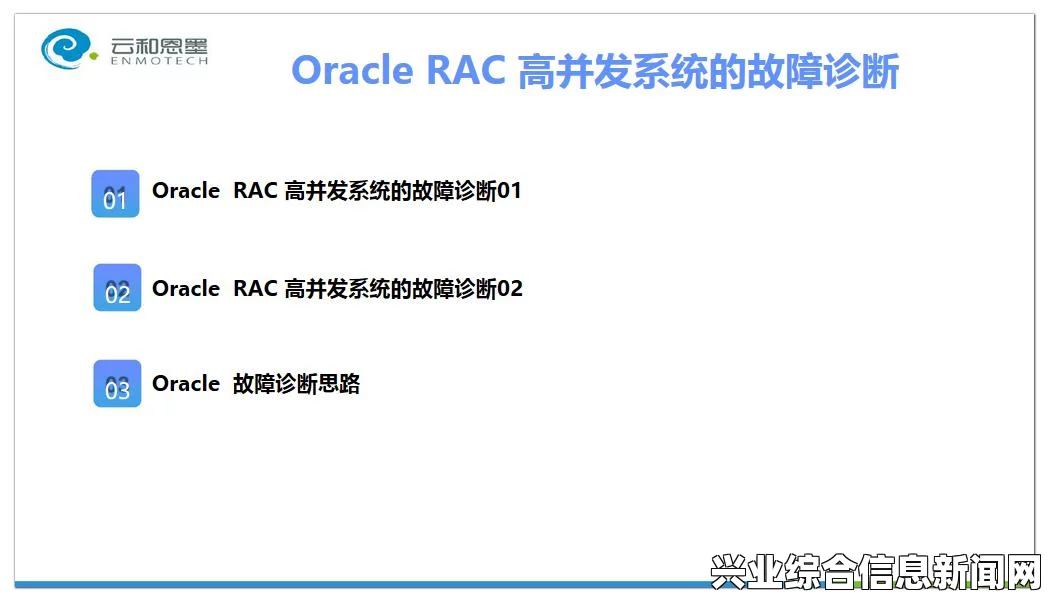 云和恩墨
ENMOTECH

Oracle RAC 高并发系统的故障诊断

01 Oracle RAC 高并发系统的故障诊断01

02 Oracle RAC 高并发系统的故障诊断02

03 Oracle 故障诊断思路

兴业综合信息新闻网